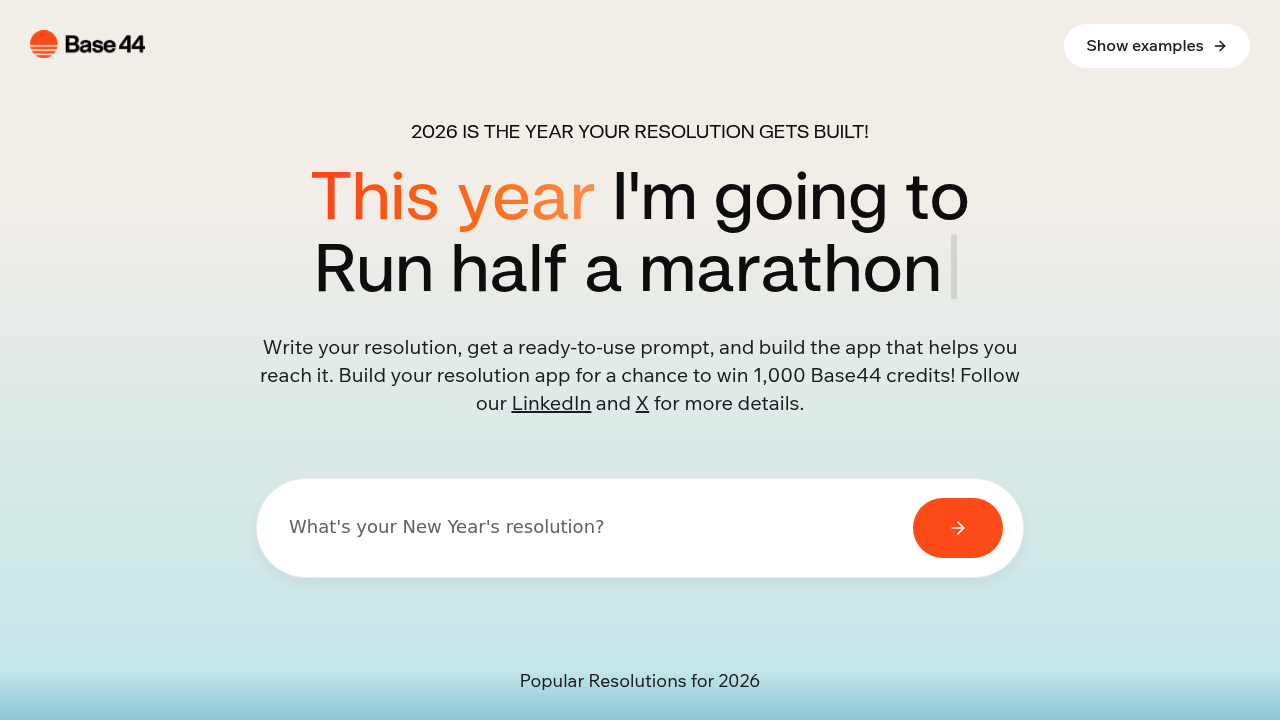 Base44

Show examples →

2026 IS THE YEAR YOUR RESOLUTION GETS BUILT!

This year I'm going to Run half a marathon

Write your resolution, get a ready-to-use prompt, and build the app that helps you reach it. Build your resolution app for a chance to win 1,000 Base44 credits! Follow our LinkedIn and X for more details.

What's your New Year's resolution?

Popular Resolutions for 2026